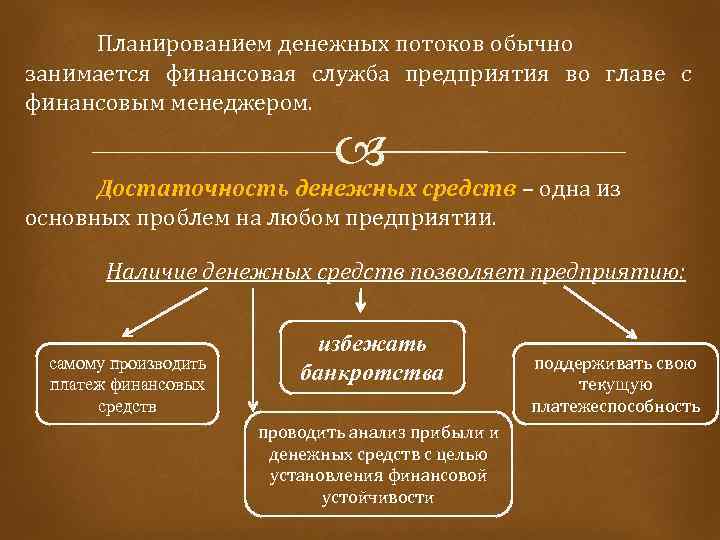 Планированием денежных потоков обычно занимается финансовая служба предприятия во главе с финансовым менеджером.

Достаточность денежных средств – одна из основных проблем на любом предприятии.

Наличие денежных средств позволяет предприятию:

самому производить платеж финансовых средств

избежать банкротства

поддерживать свою текущую платежеспособность

проводить анализ прибыли и денежных средств с целью установления финансовой устойчивости